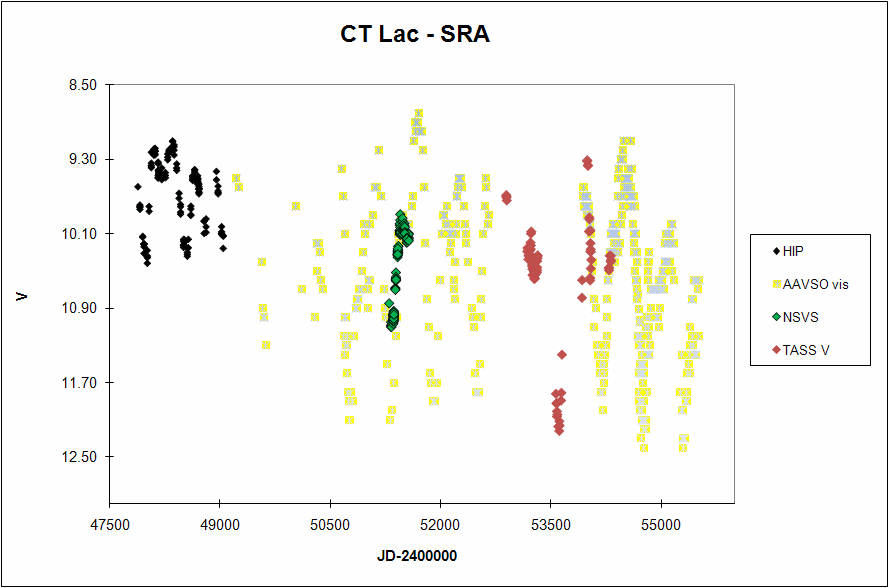 CT Lac - SRA

8.50
9.30
10.10
10.90
11.70
12.50

V

47500
49000
50500
52000
53500
55000

JD-2400000

HIP
AAVSO vis
NSVS
TASS V